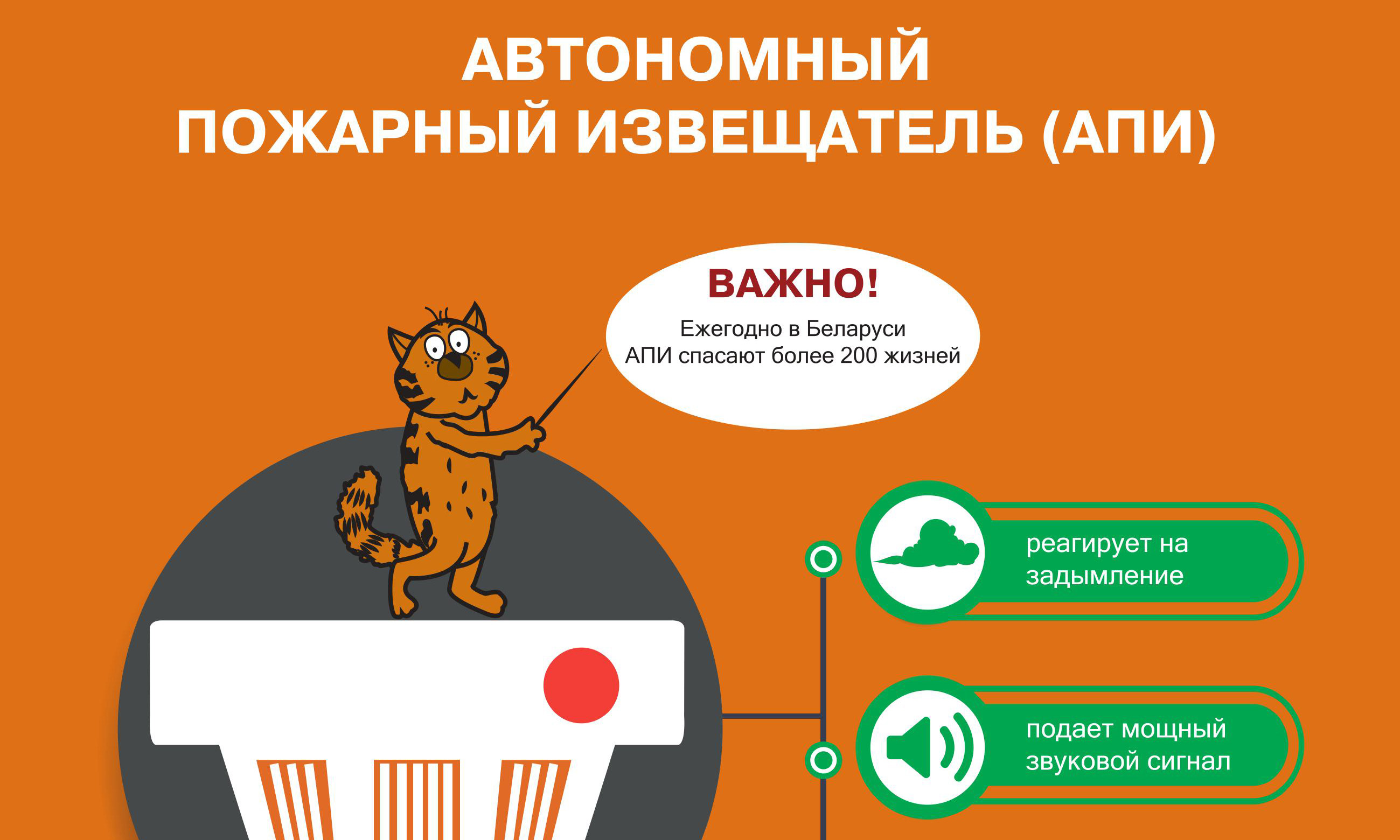 АВТОНОМНЫЙ ПОЖАРНЫЙ ИЗВЕЩАТЕЛЬ (АПИ)

ВАЖНО!
Ежегодно в Беларуси АПИ спасают более 200 жизней

реагирует на задымление

подает мощный звуковой сигнал